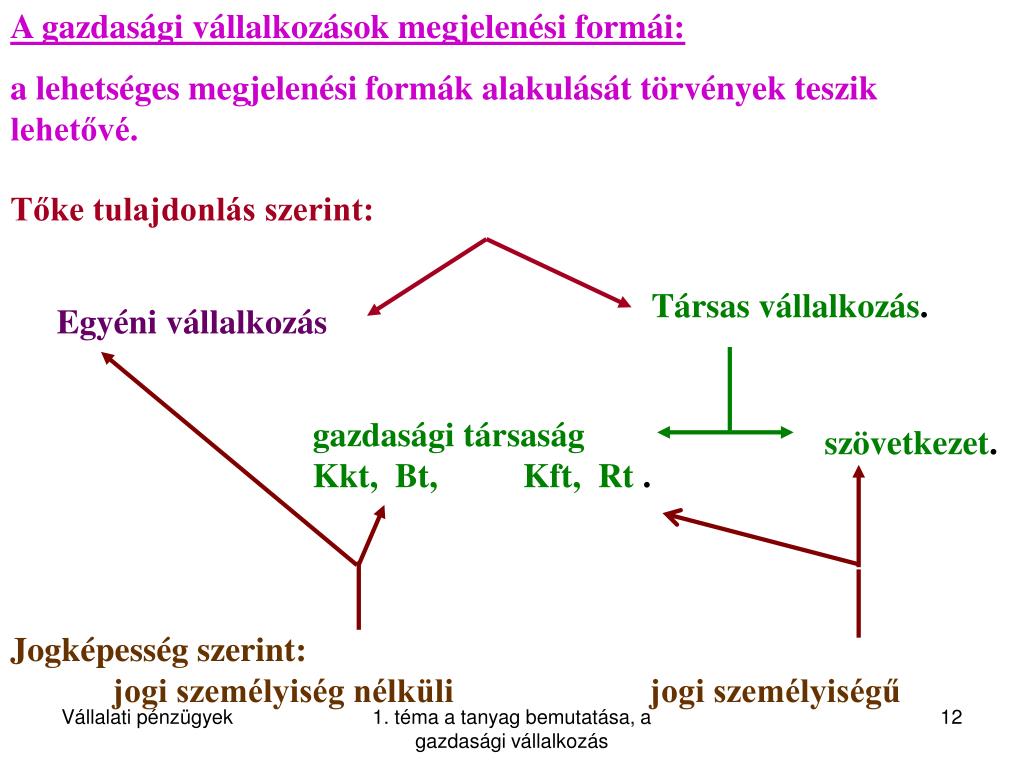 A gazdasági vállalkozások megjelenési formái:

a lehetséges megjelenési formák alakulását törvények teszik lehetővé.

Tőke tulajdonlás szerint:

Egyéni vállalkozás

Társas vállalkozás.

gazdasági társaság
Kkt, Bt, Kft, Rt .

szövetkezet.

Jogképesség szerint:
jogi személyiség nélküli

jogi személyiségű

Vállalati pénzügyek

1. téma a tanyag bemutatása, a gazdasági vállalkozás

12